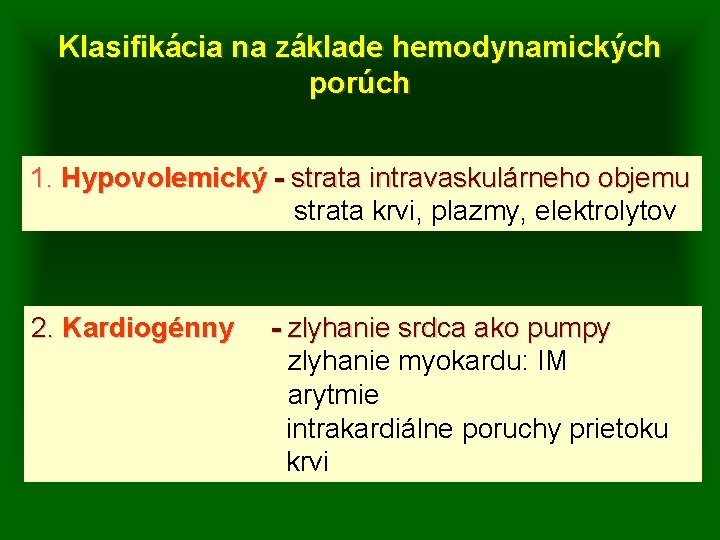 Klasifikácia na základe hemodynamických porúch

1. Hypovolemický - strata intravaskulárneho objemu
strata krvi, plazmy, elektrolytov

2. Kardiogénny - zlyhanie srdca ako pumpy
zlyhanie myokardu: IM
arytmie
intrakardiálne poruchy prietoku krvi